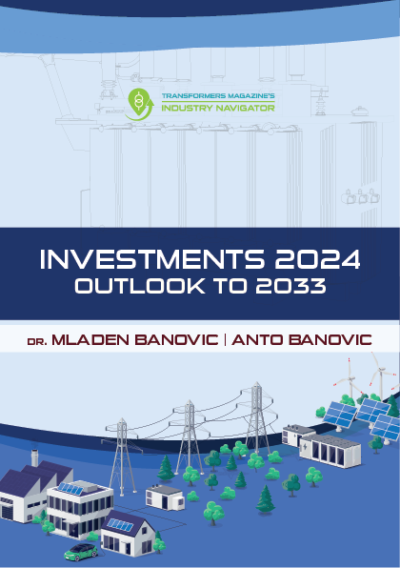 TRANSFORMERS MAGAZINE'S
INDUSTRY NAVIGATOR

INVESTMENTS 2024
OUTLOOK TO 2033

DR. MLADEN BANOVIC | ANTO BANOVIC